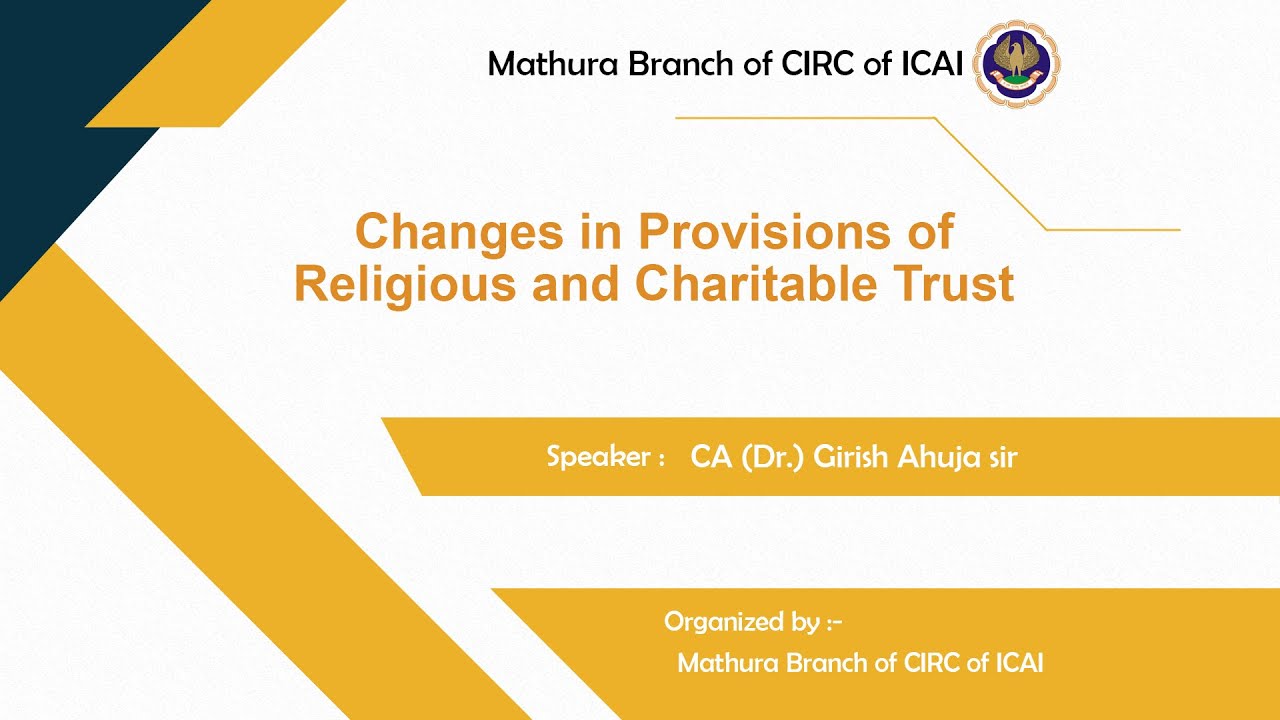 Mathura Branch of CIRC of ICAI

Changes in Provisions of Religious and Charitable Trust

Speaker : CA (Dr.) Girish Ahuja sir

Organized by :-

Mathura Branch of CIRC of ICAI